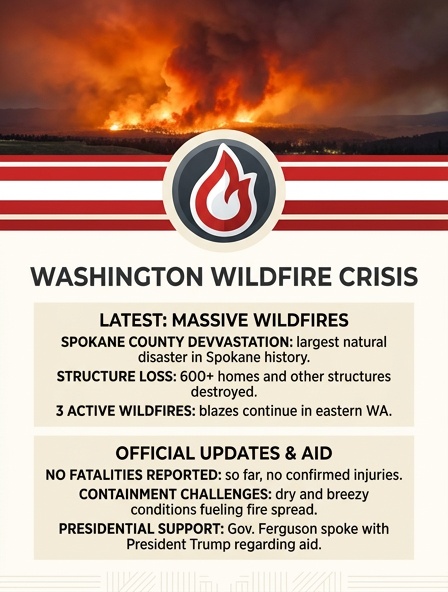 WASHINGTON WILDFIRE CRISIS

LATEST: MASSIVE WILDFIRES

SPOKANE COUNTY DEVVASTATION: largest natural disaster in Spokane history.

STRUCTURE LOSS: 600+ homes and other structures destroyed.

3 ACTIVE WILDFIRES: blazes continue in eastern WA.

OFFICIAL UPDATES & AID

NO FATALITIES REPORTED: so far, no confirmed injuries.

CONTAINMENT CHALLENGES: dry and breezy conditions fueling fire spread.

PRESIDENTIAL SUPPORT: Gov. Ferguson spoke with President Trump regarding aid.